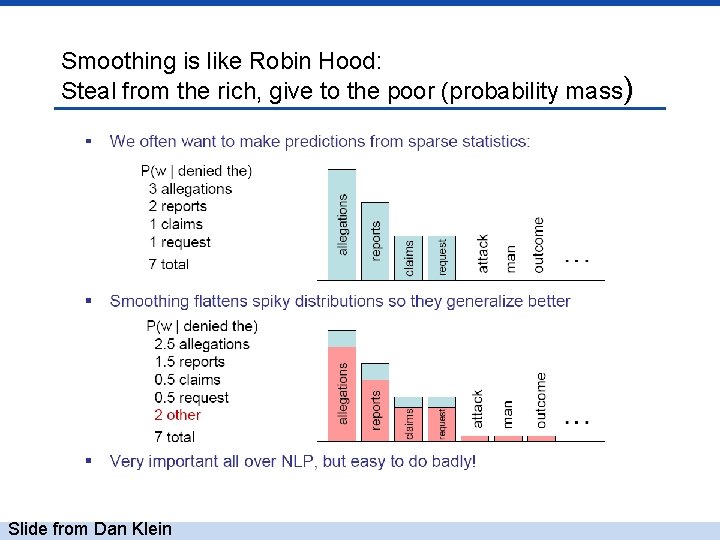 Smoothing is like Robin Hood:
Steal from the rich, give to the poor (probability mass)

▪ We often want to make predictions from sparse statistics:

P(w | denied the)
3 allegations
2 reports
1 claims
1 request
7 total

allegations reports claims request attack man outcome …

▪ Smoothing flattens spiky distributions so they generalize better

P(w | denied the)
2.5 allegations
1.5 reports
0.5 claims
0.5 request
2 other
7 total

allegations reports claims request attack man outcome …

▪ Very important all over NLP, but easy to do badly!

Slide from Dan Klein